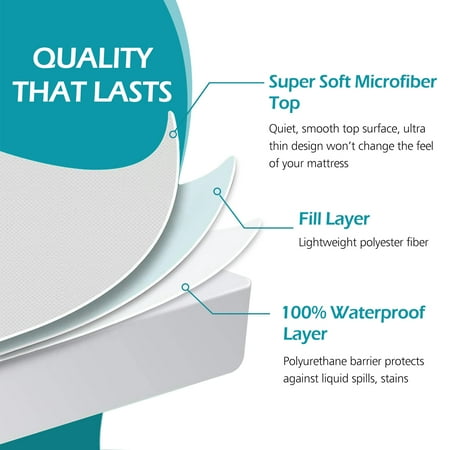 QUALITY THAT LASTS

Super Soft Microfiber Top

Quiet, smooth top surface, ultra thin design won't change the feel of your mattress

Fill Layer

Lightweight polyester fiber

100% Waterproof Layer

Polyurethane barrier protects against liquid spills, stains